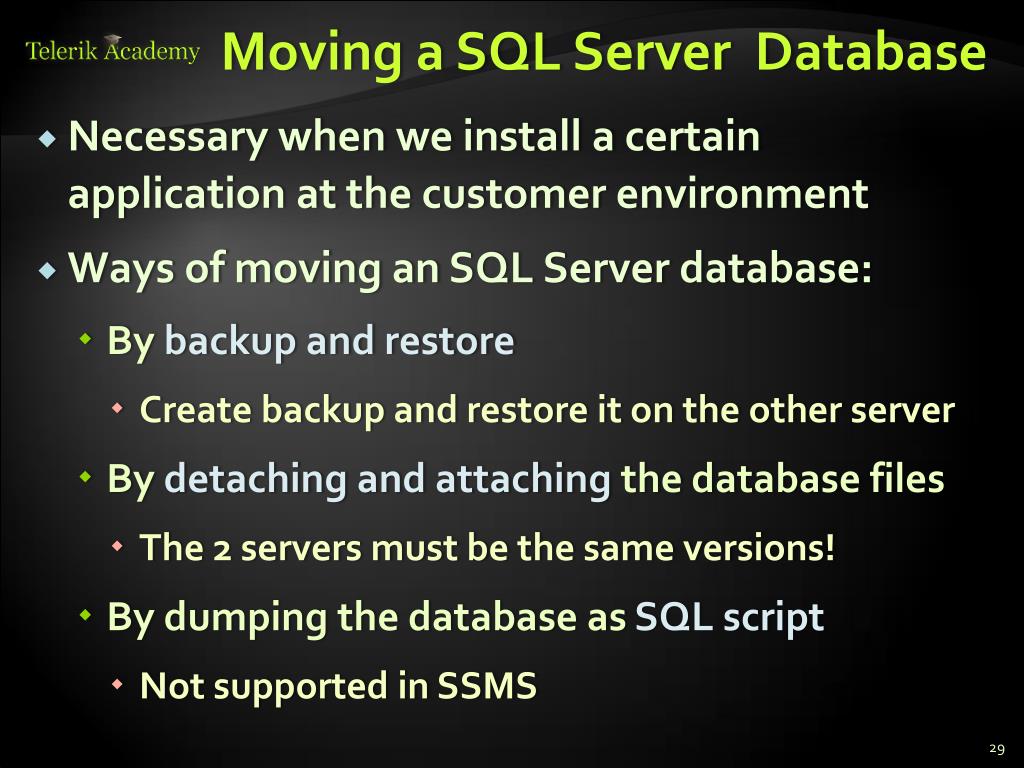 Telerik Academy

Moving a SQL Server Database

Necessary when we install a certain application at the customer environment

Ways of moving an SQL Server database:

By backup and restore

Create backup and restore it on the other server

By detaching and attaching the database files

The 2 servers must be the same versions!

By dumping the database as SQL script

Not supported in SSMS

29